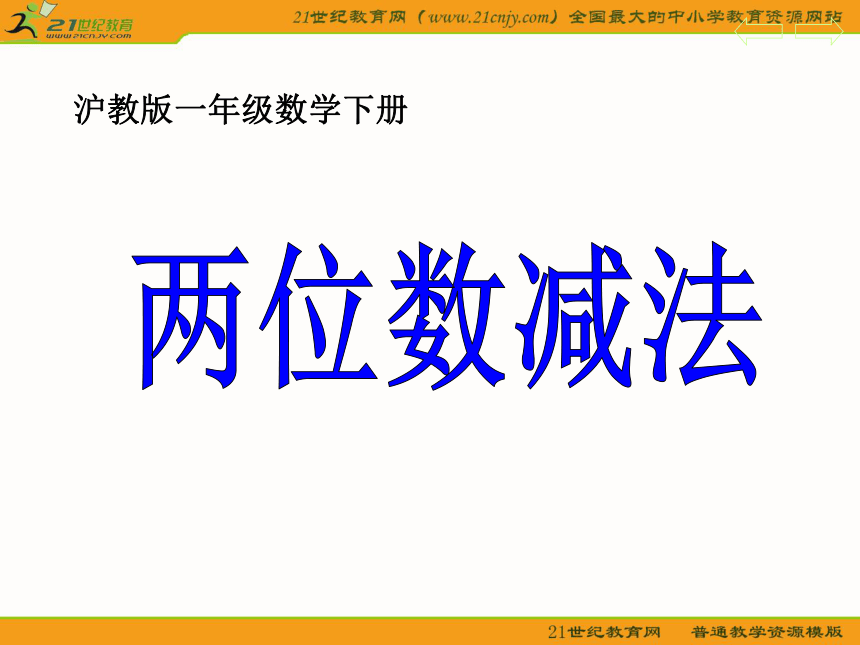 21世纪教育
www.21cnjy.com

21世纪教育网（www.21cnjy.com）全国最大的中小学教育资源网站

沪教版一年级数学下册

两位数减法

21世纪教育网　普通教学资源模版